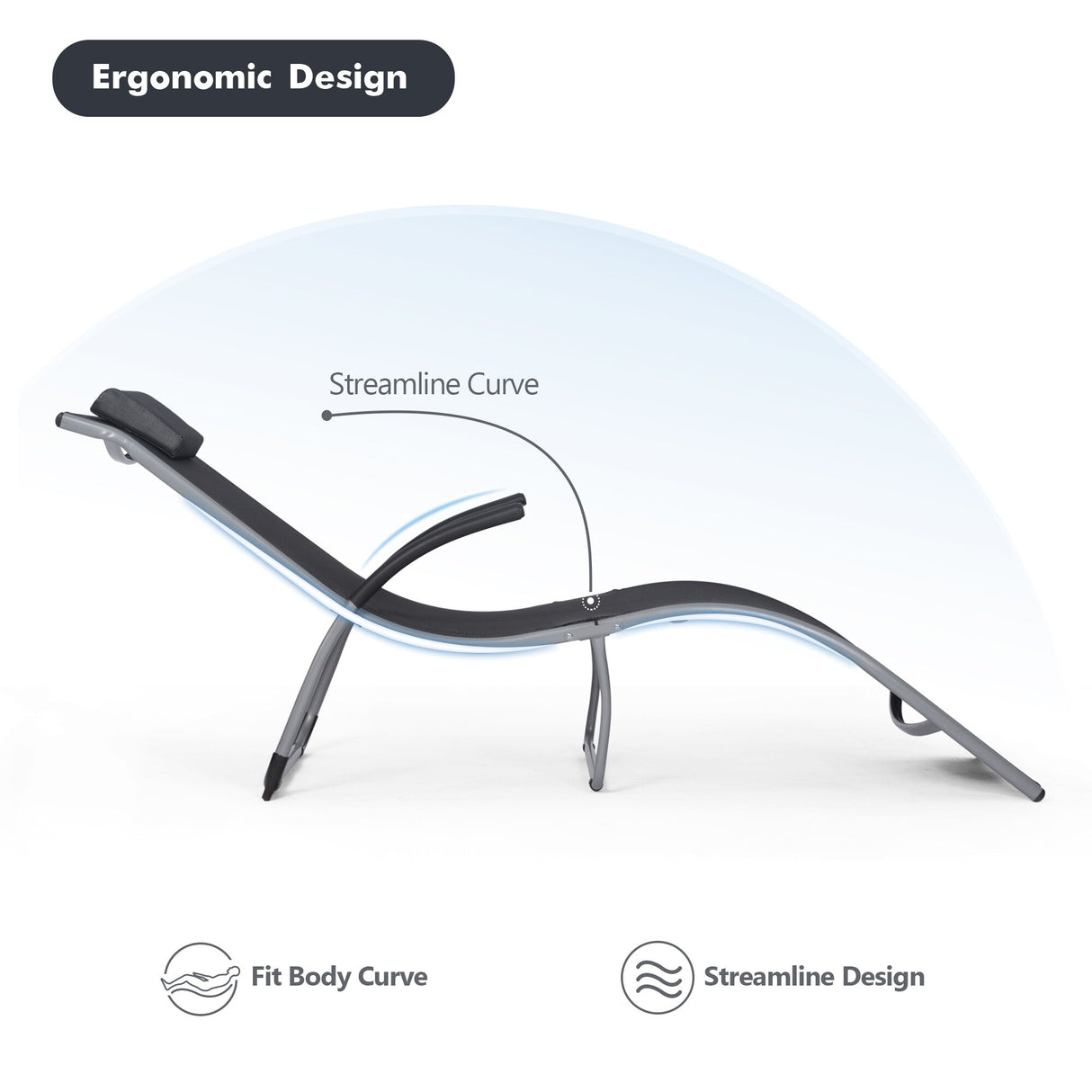 Ergonomic Design

Streamline Curve

Fit Body Curve

Streamline Design